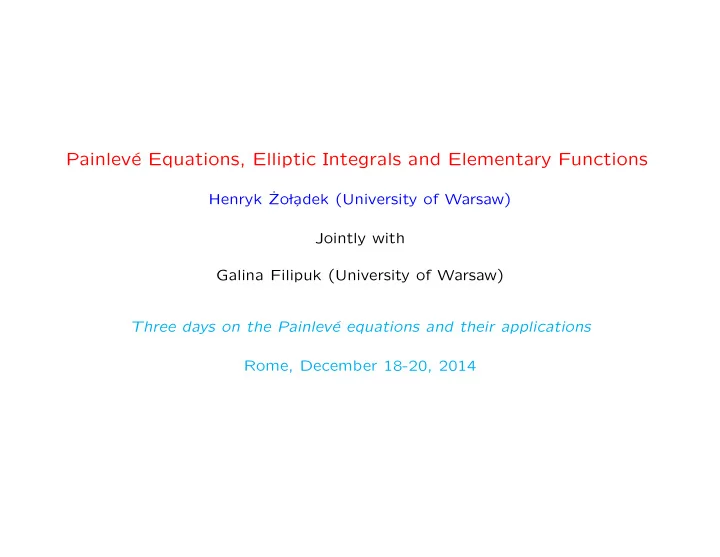 Painlevé Equations, Elliptic Integrals and Elementary Functions

Henryk Żołądek (University of Warsaw)

Jointly with

Galina Filipuk (University of Warsaw)

Three days on the Painlevé equations and their applications

Rome, December 18-20, 2014